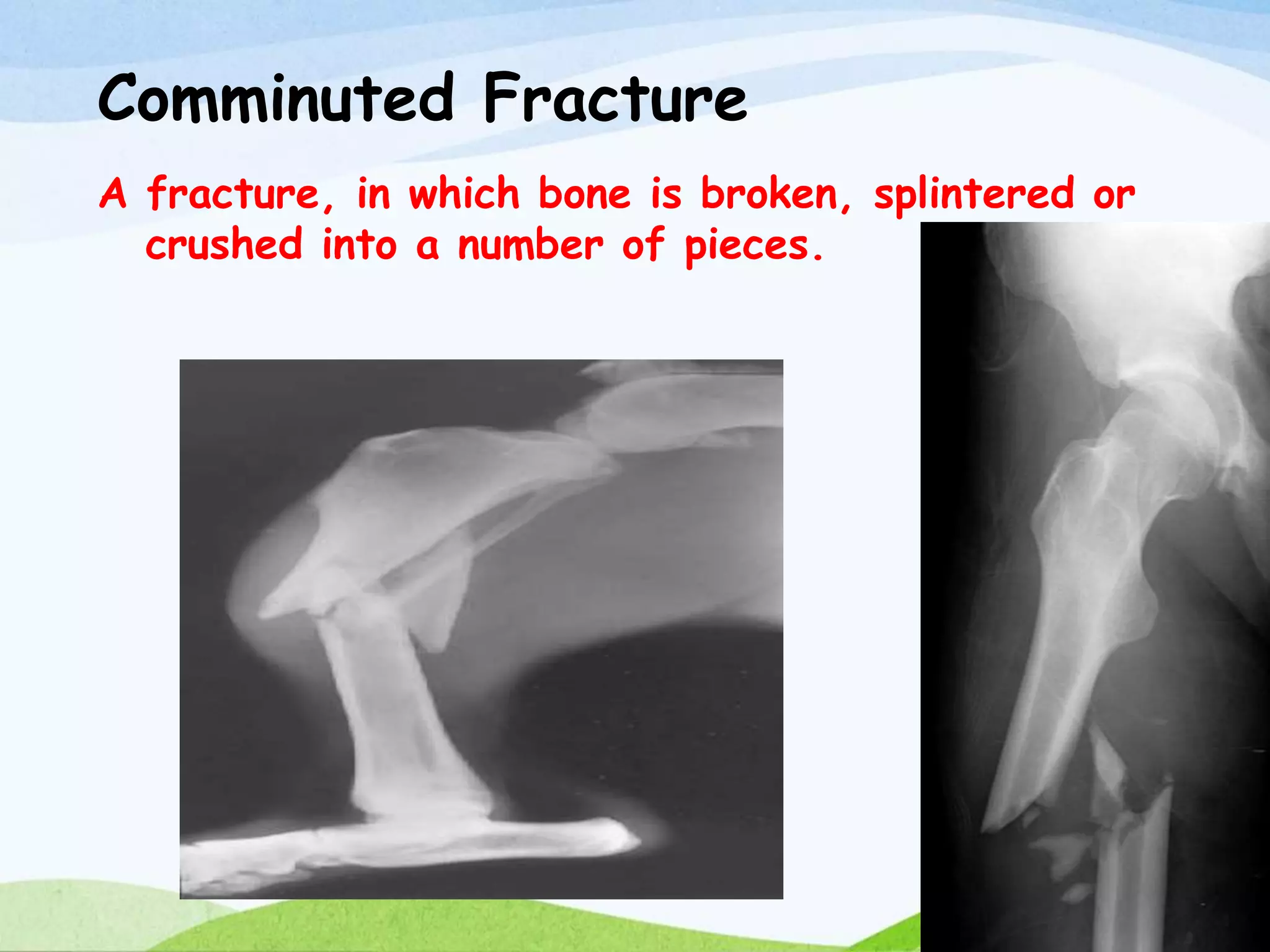 Comminuted Fracture

A fracture, in which bone is broken, splintered or crushed into a number of pieces.